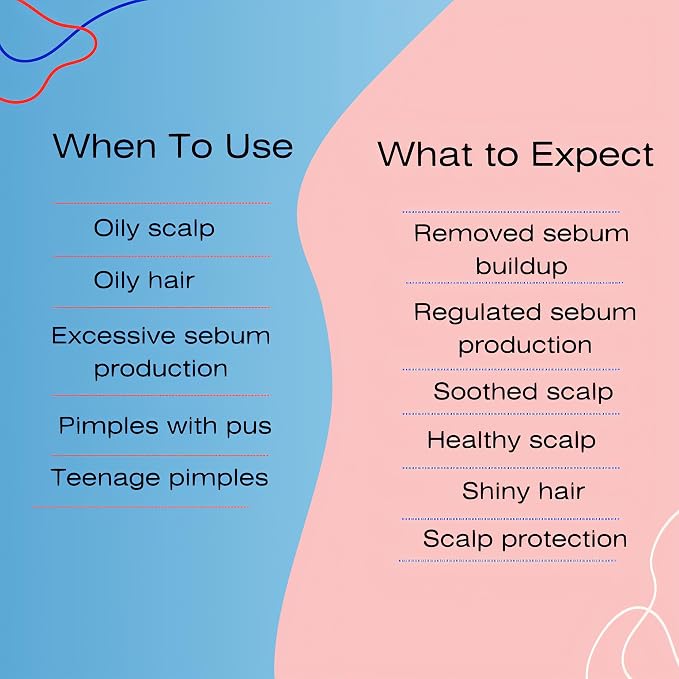 When To Use

Oily scalp

Oily hair

Excessive sebum production

Pimples with pus

Teenage pimples

What to Expect

Removed sebum buildup

Regulated sebum production

Soothed scalp

Healthy scalp

Shiny hair

Scalp protection